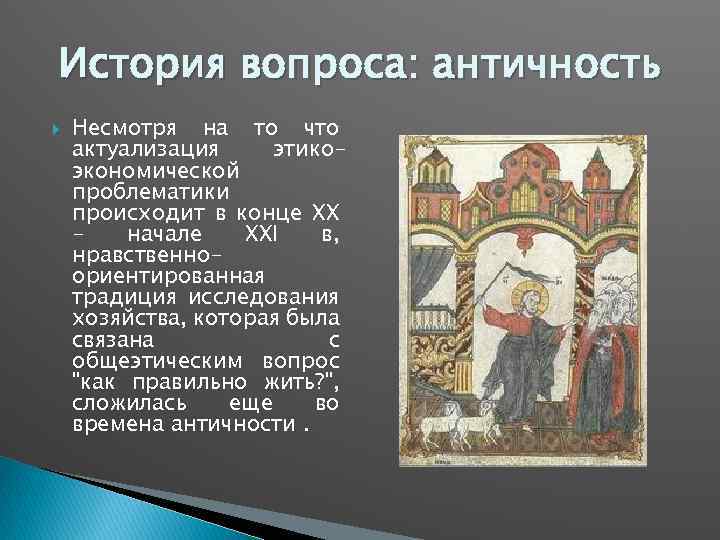 История вопроса: античность

Несмотря на то что актуализация этико-экономической проблематики происходит в конце XX – начале XXI в, нравственно-ориентированная традиция исследования хозяйства, которая была связана с общеэтическим вопрос "как правильно жить?", сложилась еще во времена античности .